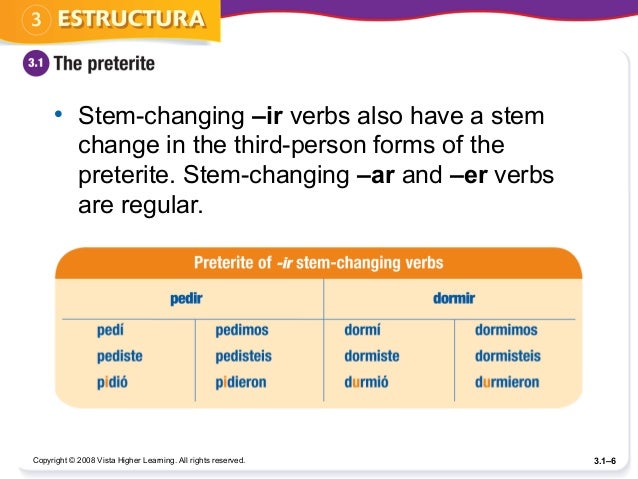 3 ESTRUCTURA

3.1 The preterite

• Stem-changing –ir verbs also have a stem change in the third-person forms of the preterite. Stem-changing –ar and –er verbs are regular.

Preterite of -ir stem-changing verbs

| pedir | | dormir | |
|---|---|---|---|
| pedí | pedimos | dormí | dormimos |
| pediste | pedisteis | dormiste | dormisteis |
| pidió | pidieron | durmió | durmieron |

Copyright © 2008 Vista Higher Learning. All rights reserved.

3.1–6